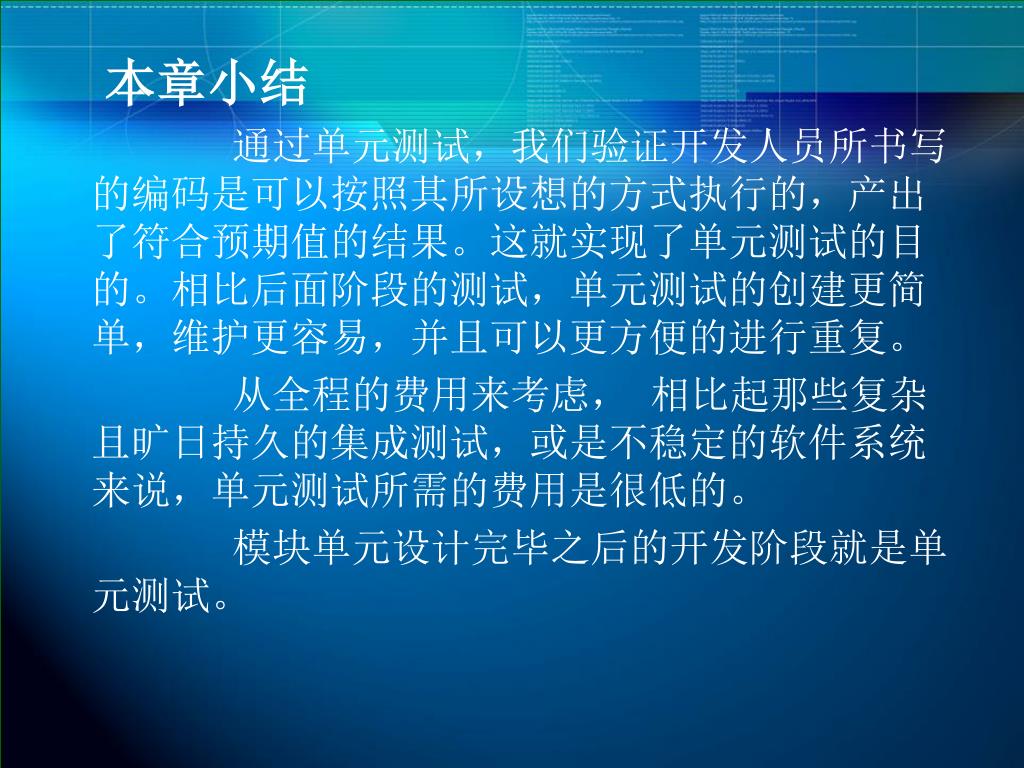 本章小结

通过单元测试，我们验证开发人员所书写的编码是可以按照其所设想的方式执行的，产出了符合预期值的结果。这就实现了单元测试的目的。相比后面阶段的测试，单元测试的创建更简单，维护更容易，并且可以更方便的进行重复。

从全程的费用来考虑， 相比起那些复杂且旷日持久的集成测试，或是不稳定的软件系统来说，单元测试所需的费用是很低的。

模块单元设计完毕之后的开发阶段就是单元测试。